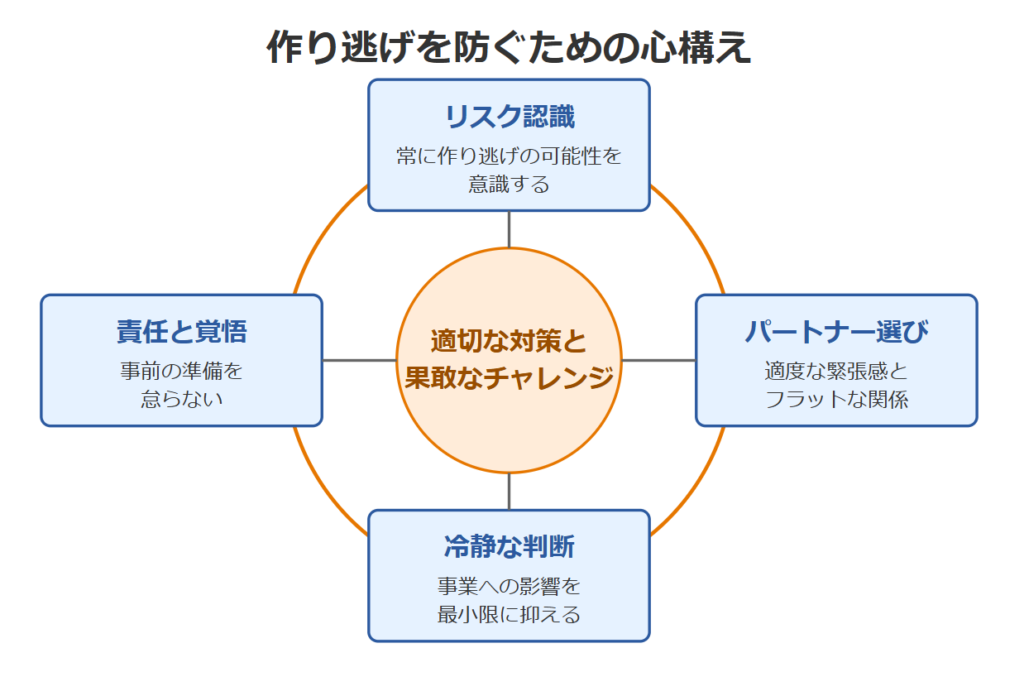 作り逃げを防ぐための心構え

リスク認識

常に作り逃げの可能性を意識する

責任と覚悟

事前の準備を怠らない

適切な対策と果敢なチャレンジ

パートナー選び

適度な緊張感とフラットな関係

冷静な判断

事業への影響を最小限に抑える